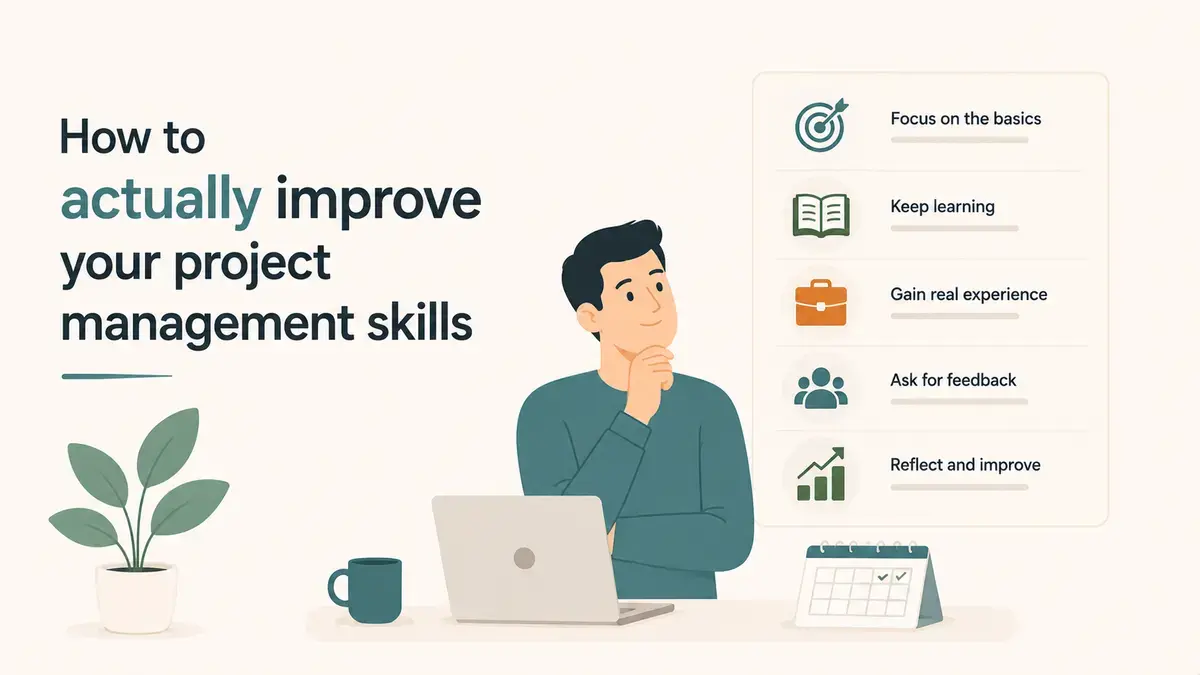 How to actually improve your project management skills

Focus on the basics

Keep learning

Gain real experience

Ask for feedback

Reflect and improve